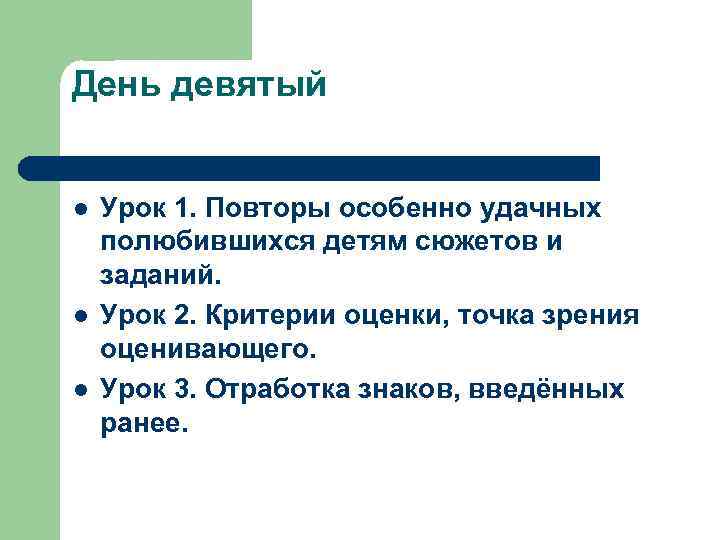 День девятый

- Урок 1. Повторы особенно удачных полюбившихся детям сюжетов и заданий.
- Урок 2. Критерии оценки, точка зрения оценивающего.
- Урок 3. Отработка знаков, введённых ранее.